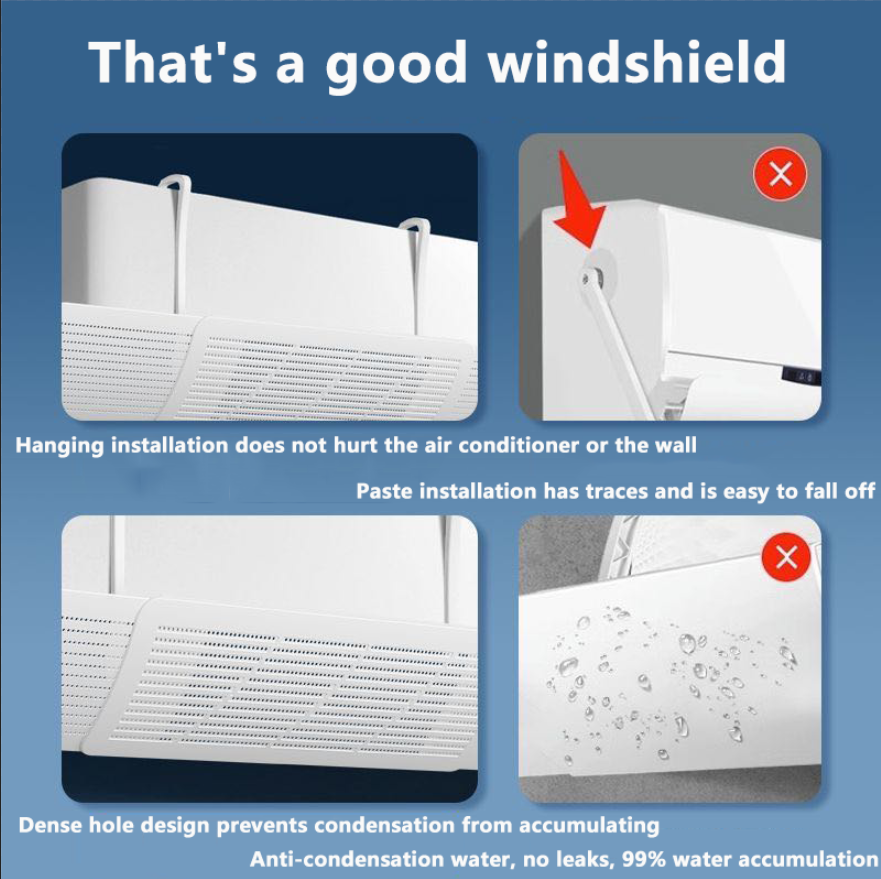 That's a good windshield

Hanging installation does not hurt the air conditioner or the wall

Paste installation has traces and is easy to fall off

Dense hole design prevents condensation from accumulating

Anti-condensation water, no leaks, 99% water accumulation